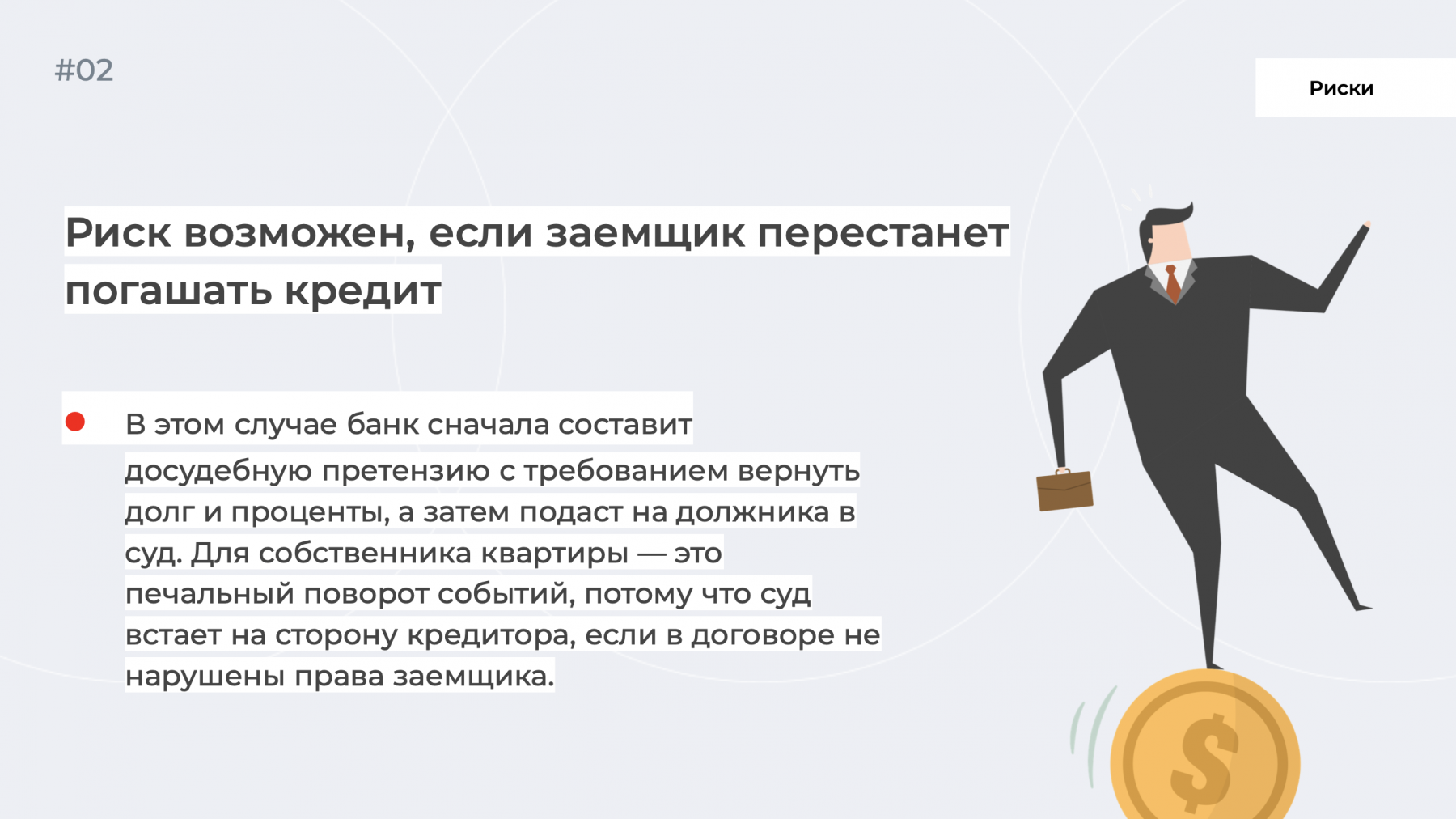 #02

Риски

Риск возможен, если заемщик перестанет погашать кредит

В этом случае банк сначала составит досудебную претензию с требованием вернуть долг и проценты, а затем подаст на должника в суд. Для собственника квартиры — это печальный поворот событий, потому что суд встает на сторону кредитора, если в договоре не нарушены права заемщика.

$